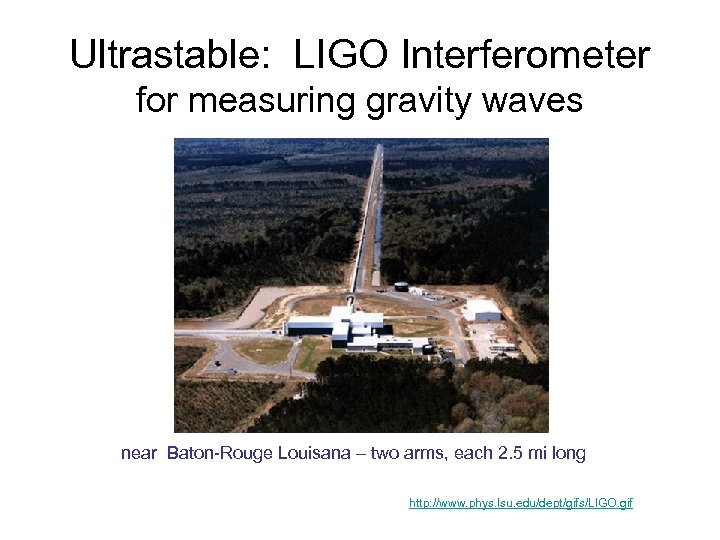 Ultrastable: LIGO Interferometer
for measuring gravity waves

near Baton-Rouge Louisana – two arms, each 2.5 mi long

http://www.phys.lsu.edu/dept/gifs/LIGO.gif